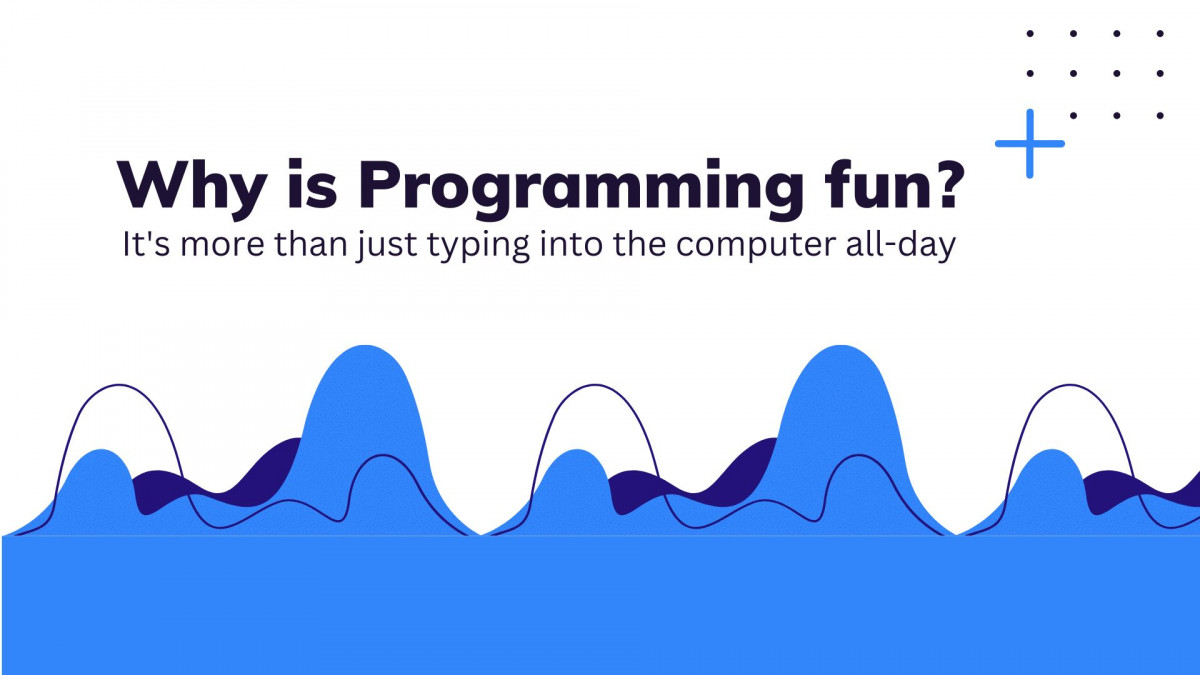 Why is Programming fun?
It's more than just typing into the computer all-day